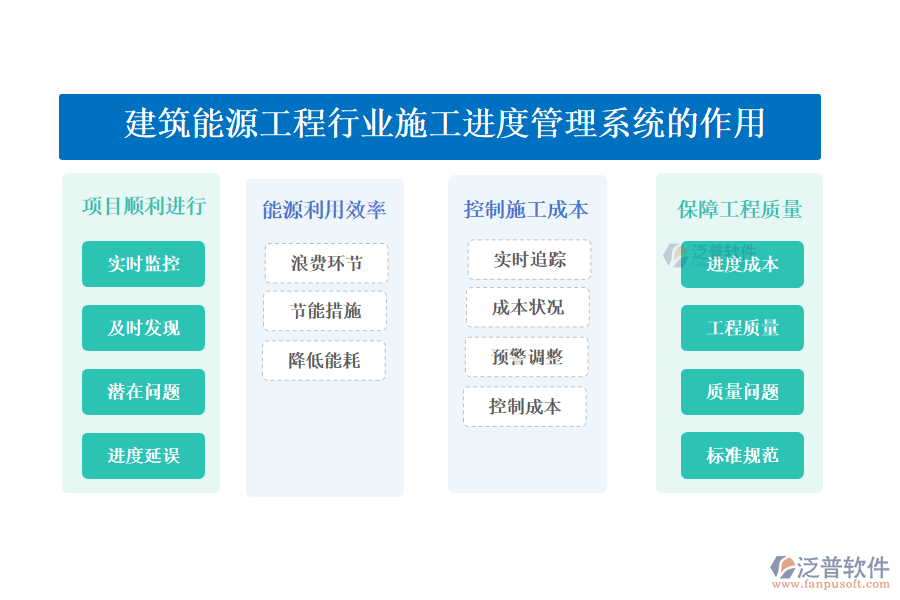 建筑能源工程行业施工进度管理系统的作用

项目顺利进行

实时监控

及时发现

潜在问题

进度延误

能源利用效率

浪费环节

节能措施

降低能耗

控制施工成本

实时追踪

成本状况

预警调整

控制成本

保障工程质量

泛普软件

进度成本

工程质量

质量问题

标准规范

泛普软件
www.fanpusoft.com